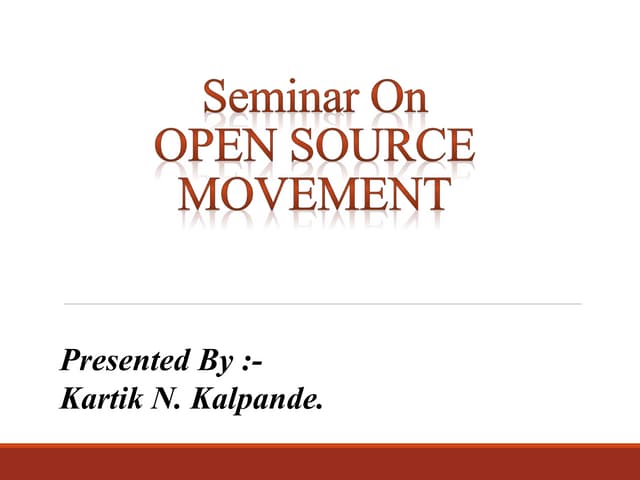 Seminar On
OPEN SOURCE
MOVEMENT

Presented By :-
Kartik N. Kalpande.